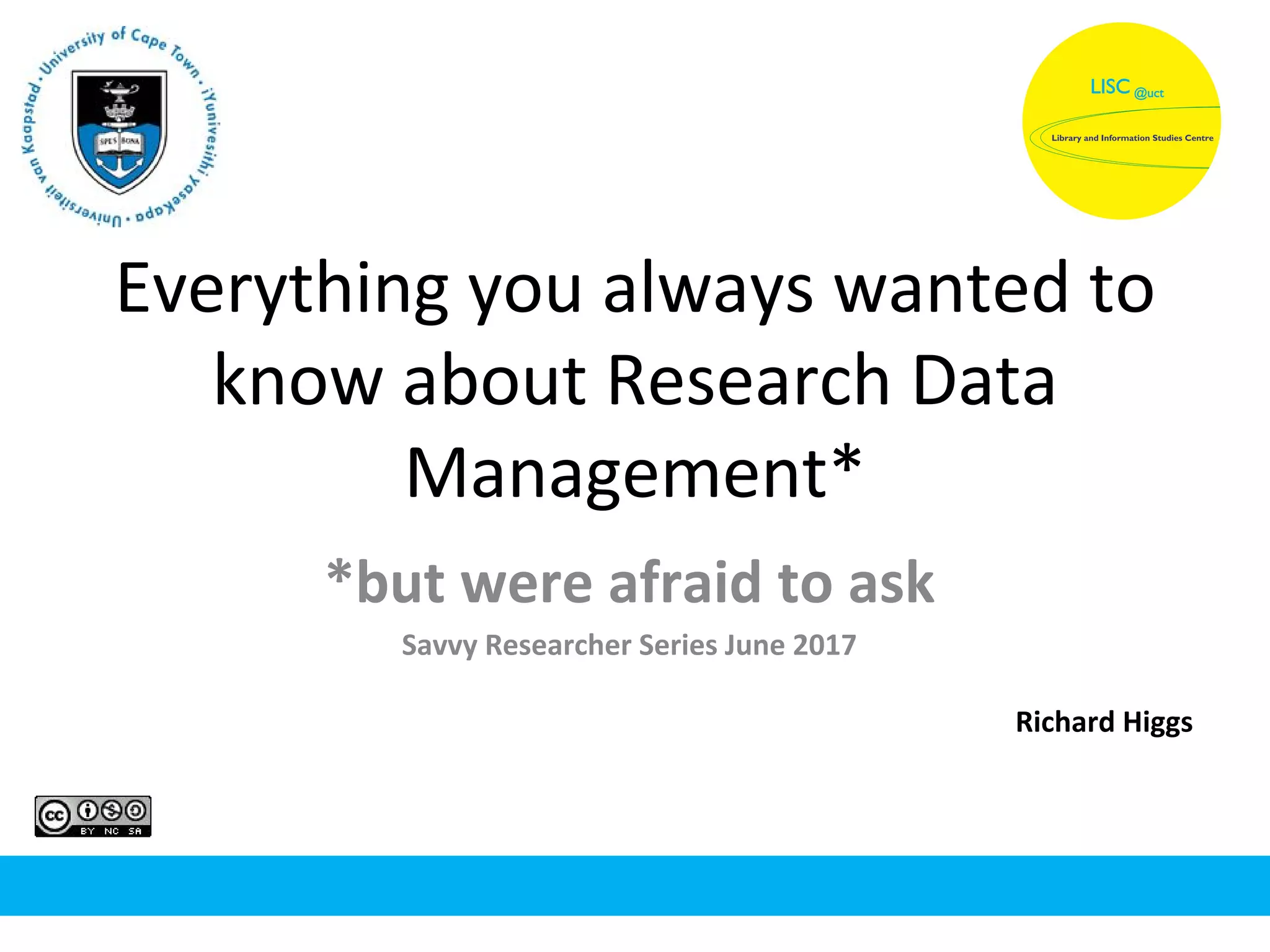 University of Cape Town • iYunivesithi yaseKapa • Universiteit van Kaapstad •

SPES BONA

LISC @uct

Library and Information Studies Centre

Everything you always wanted to know about Research Data Management*

*but were afraid to ask

Savvy Researcher Series June 2017

Richard Higgs

cc BY NC SA